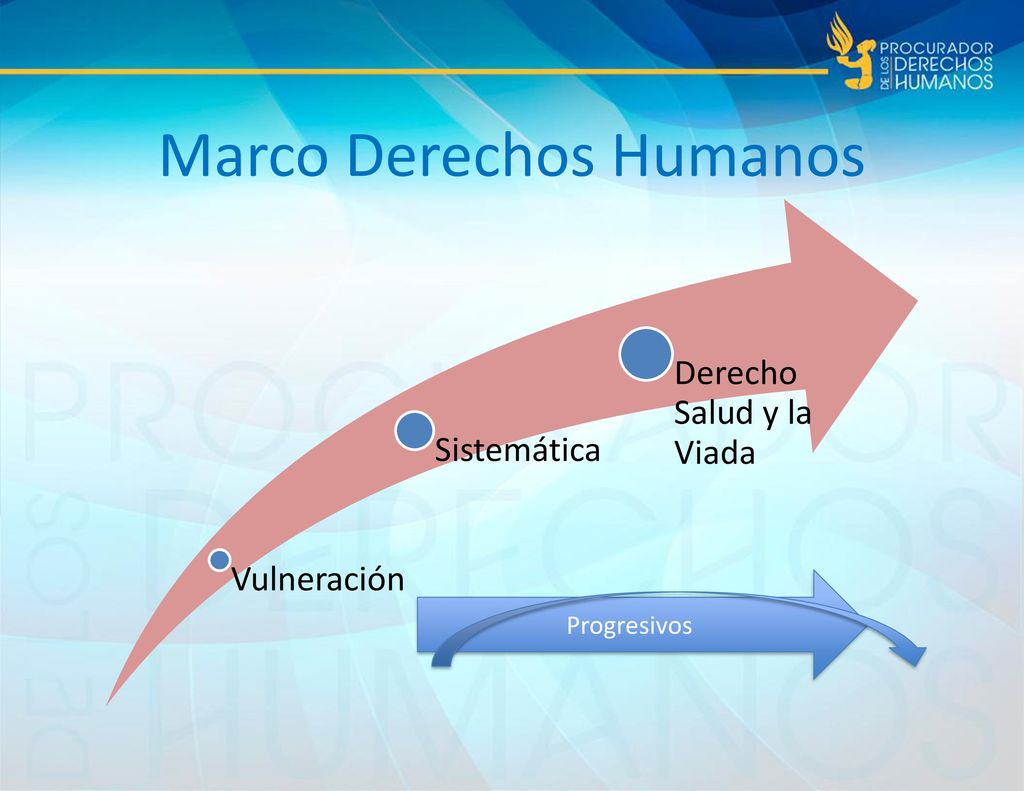 PROCURADOR DE LOS DERECHOS HUMANOS

Marco Derechos Humanos

Vulneración

Sistemática

Derecho Salud y la Viada

Progresivos

PROCURADOR DE LOS DERECHOS HUMANOS